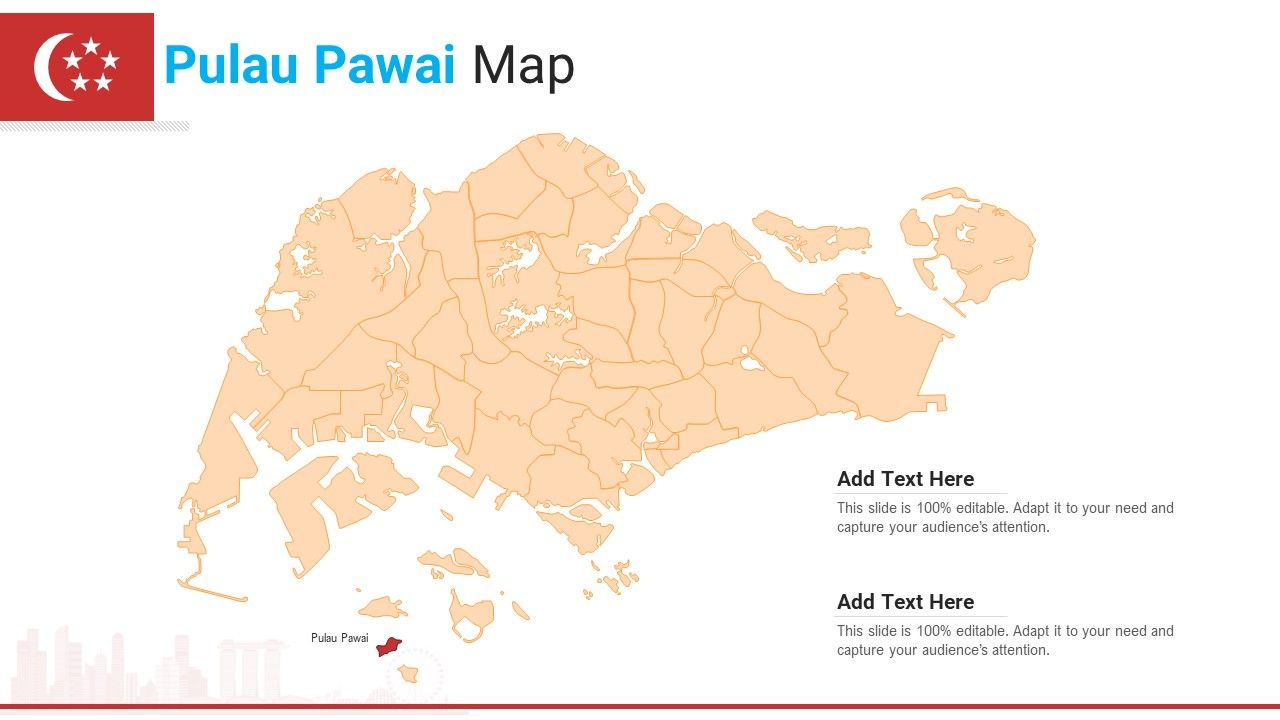 Pulau Pawai Map

Pulau Pawai

Add Text Here

This slide is 100% editable. Adapt it to your need and capture your audience's attention.

Add Text Here

This slide is 100% editable. Adapt it to your need and capture your audience's attention.